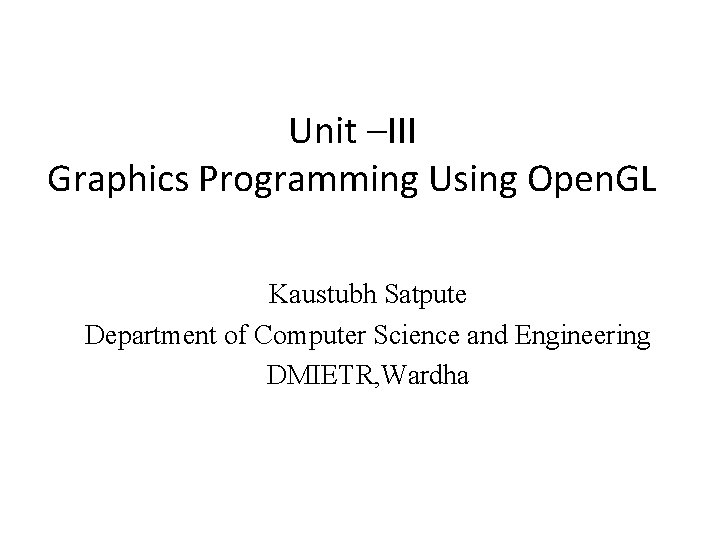 Unit –III
Graphics Programming Using OpenGL

Kaustubh Satpute
Department of Computer Science and Engineering
DMIETR,Wardha